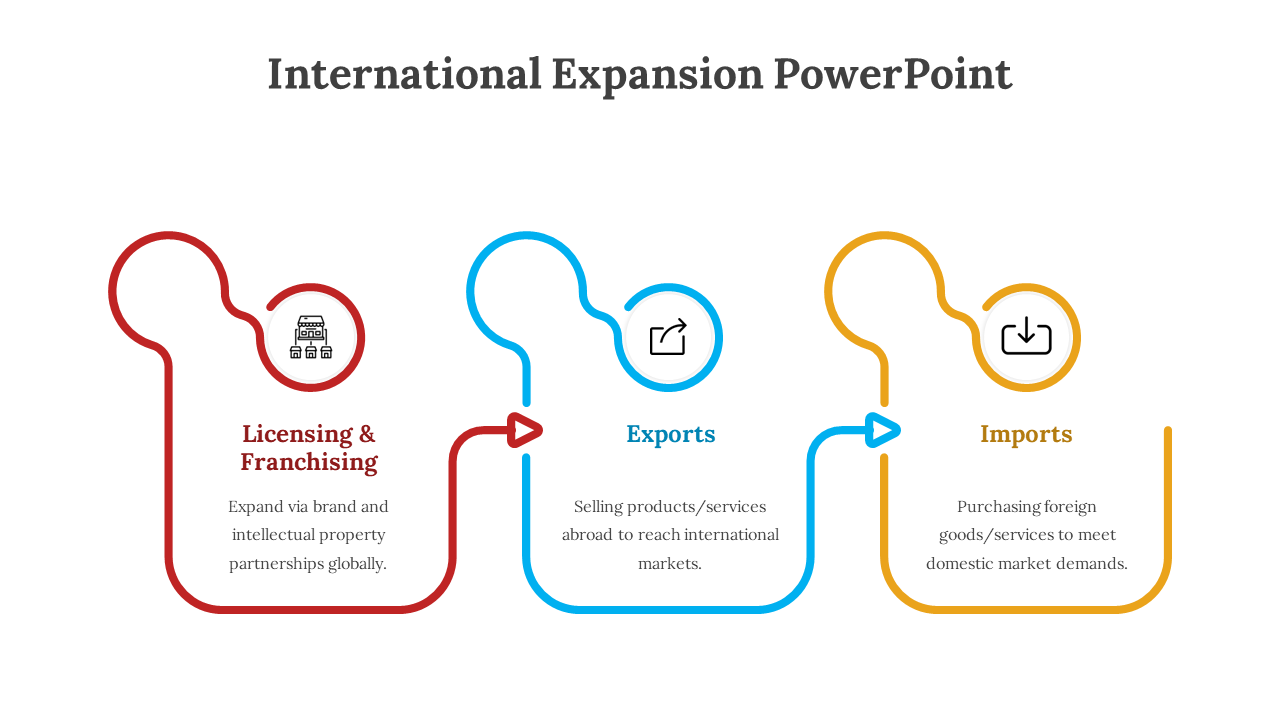 International Expansion PowerPoint

Licensing & Franchising

Expand via brand and intellectual property partnerships globally.

Exports

Selling products/services abroad to reach international markets.

Imports

Purchasing foreign goods/services to meet domestic market demands.